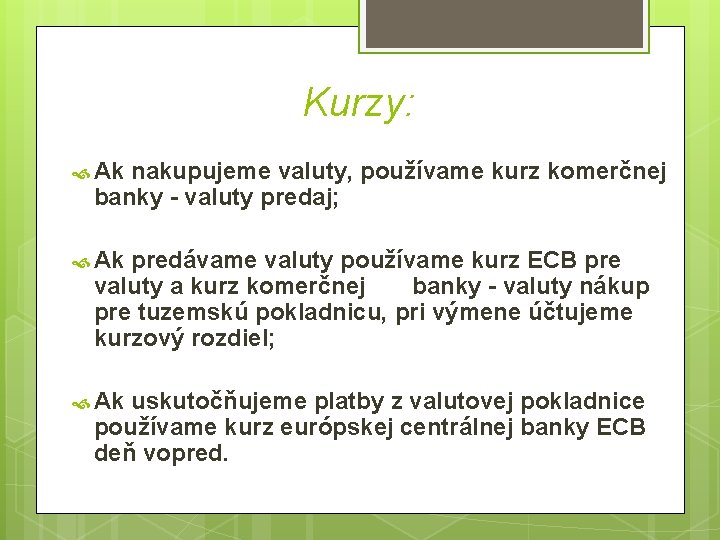 Kurzy:

Ak nakupujeme valuty, používame kurz komerčnej banky - valuty predaj;

Ak predávame valuty používame kurz ECB pre valuty a kurz komerčnej banky - valuty nákup pre tuzemskú pokladnicu, pri výmene účtujeme kurzový rozdiel;

Ak uskutočňujeme platby z valutovej pokladnice používame kurz európskej centrálnej banky ECB deň vopred.